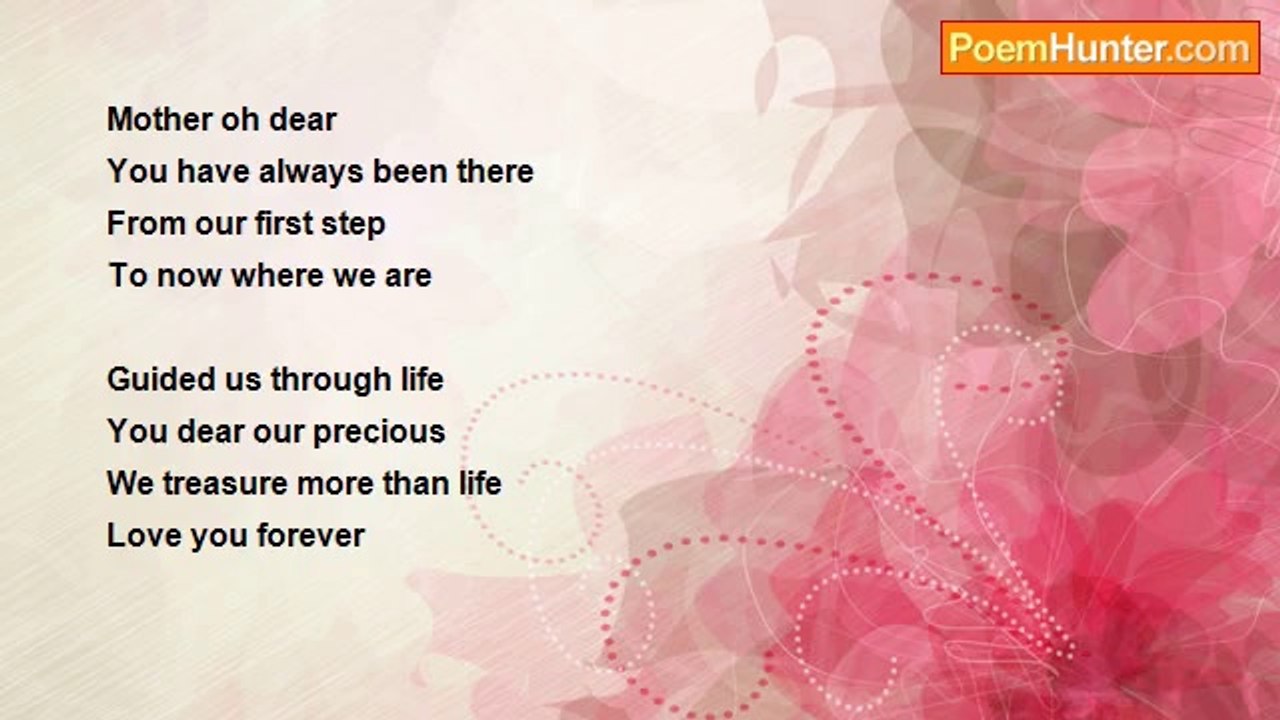 PoemHunter.com

Mother oh dear
You have always been there
From our first step
To now where we are

Guided us through life
You dear our precious
We treasure more than life
Love you forever